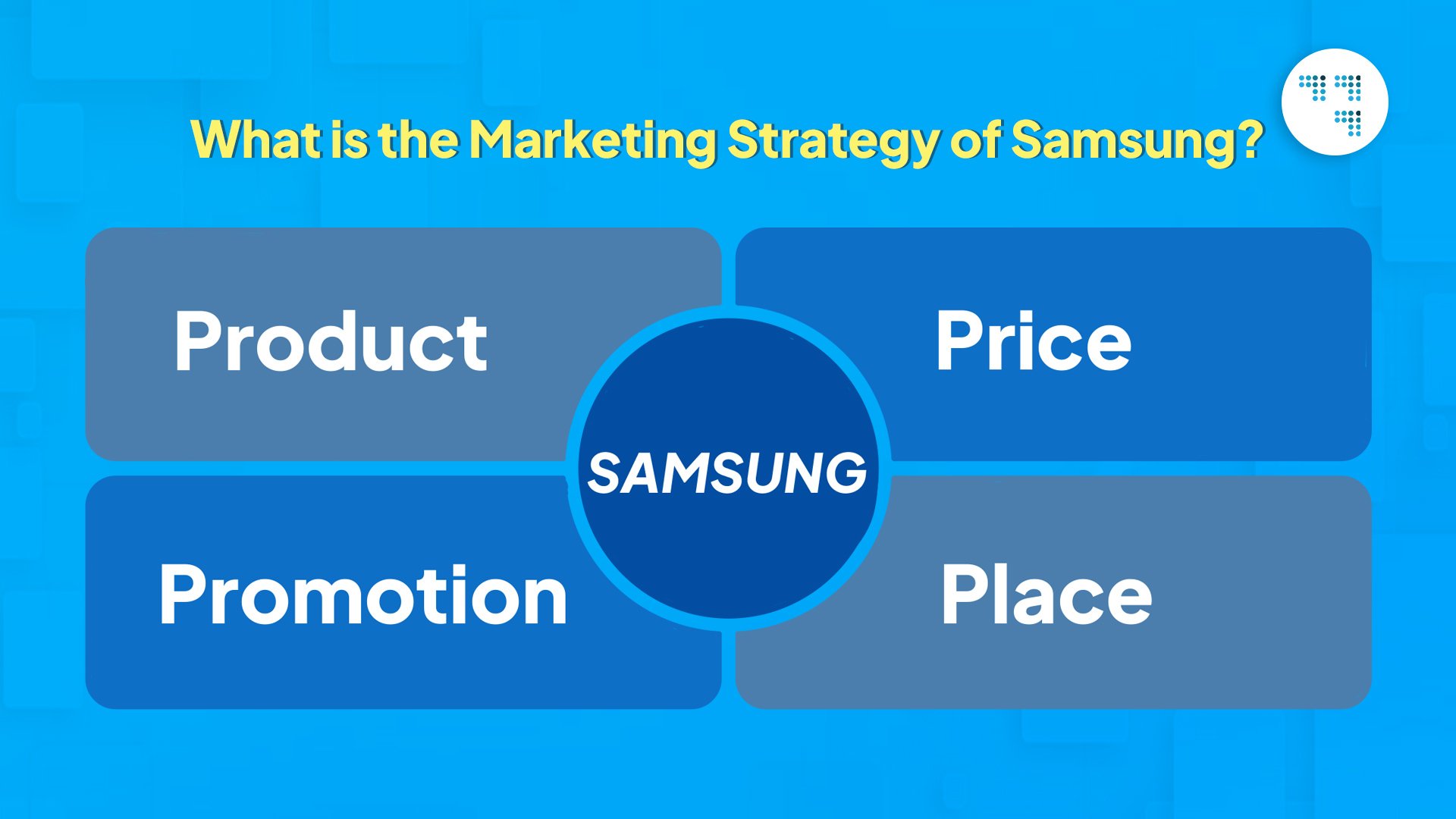 What is the Marketing Strategy of Samsung?

Product

Price

SAMSUNG

Promotion

Place